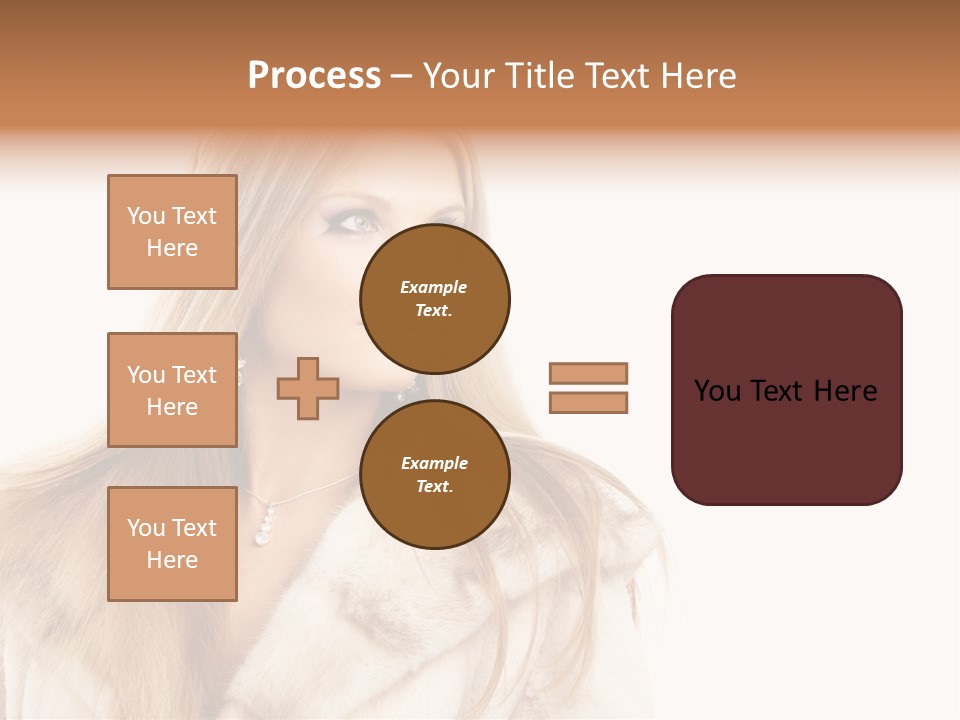 Process – Your Title Text Here

You Text Here

You Text Here

You Text Here

Example Text.

Example Text.

You Text Here